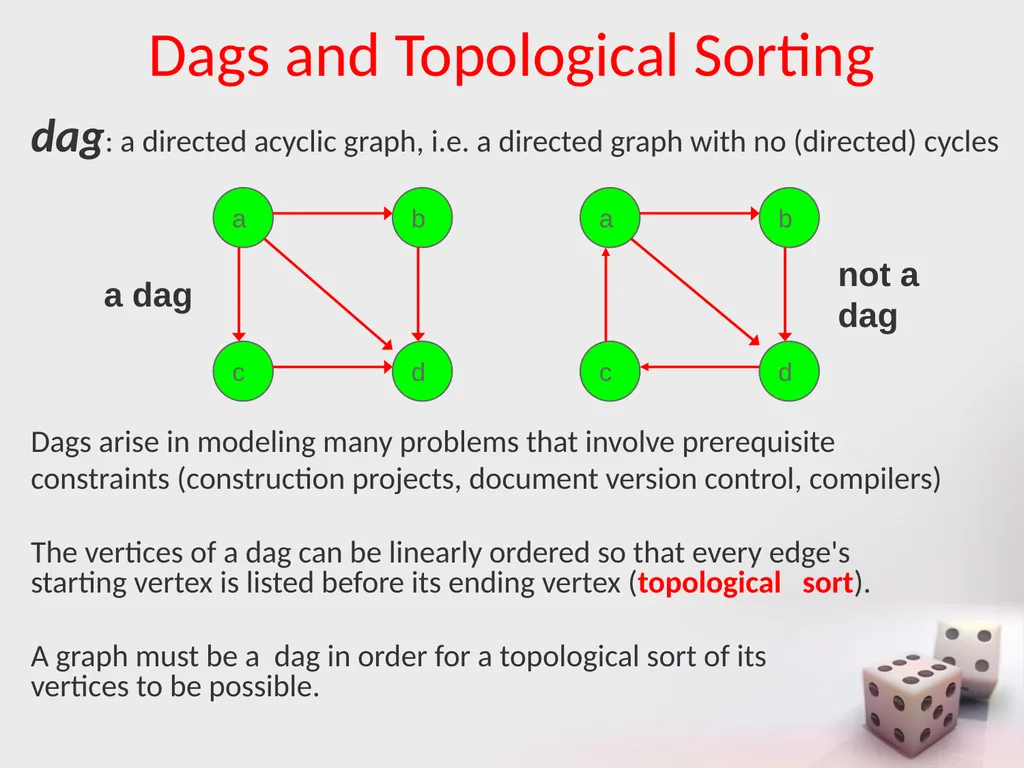 Dags and Topological Sorting

dag: a directed acyclic graph, i.e. a directed graph with no (directed) cycles

a dag

a b c d

a b c d

not a dag

Dags arise in modeling many problems that involve prerequisite constraints (construction projects, document version control, compilers)

The vertices of a dag can be linearly ordered so that every edge's starting vertex is listed before its ending vertex (topological sort).

A graph must be a dag in order for a topological sort of its vertices to be possible.